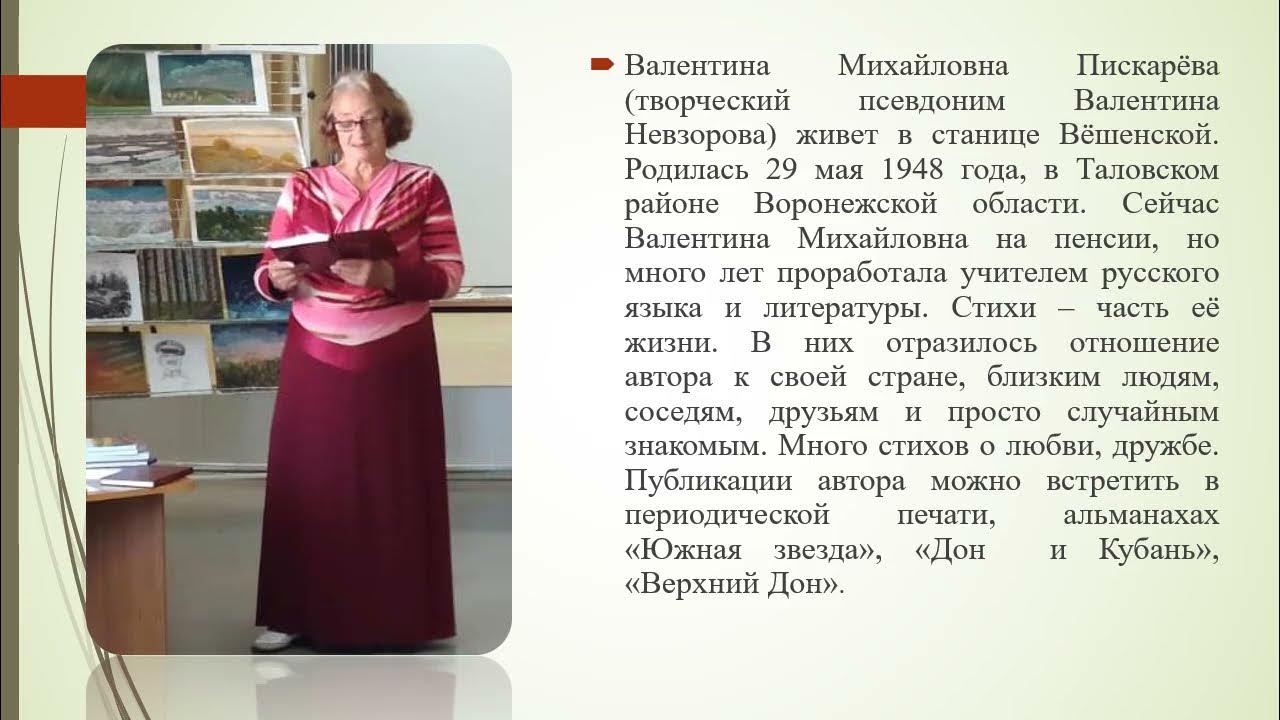 Валентина Михайловна Пискарёва (творческий псевдоним Валентина Невзорова) живет в станице Вёшенской. Родилась 29 мая 1948 года, в Таловском районе Воронежской области. Сейчас Валентина Михайловна на пенсии, но много лет проработала учителем русского языка и литературы. Стихи – часть её жизни. В них отразилось отношение автора к своей стране, близким людям, соседям, друзьям и просто случайным знакомым. Много стихов о любви, дружбе. Публикации автора можно встретить в периодической печати, альманахах «Южная звезда», «Дон и Кубань», «Верхний Дон».